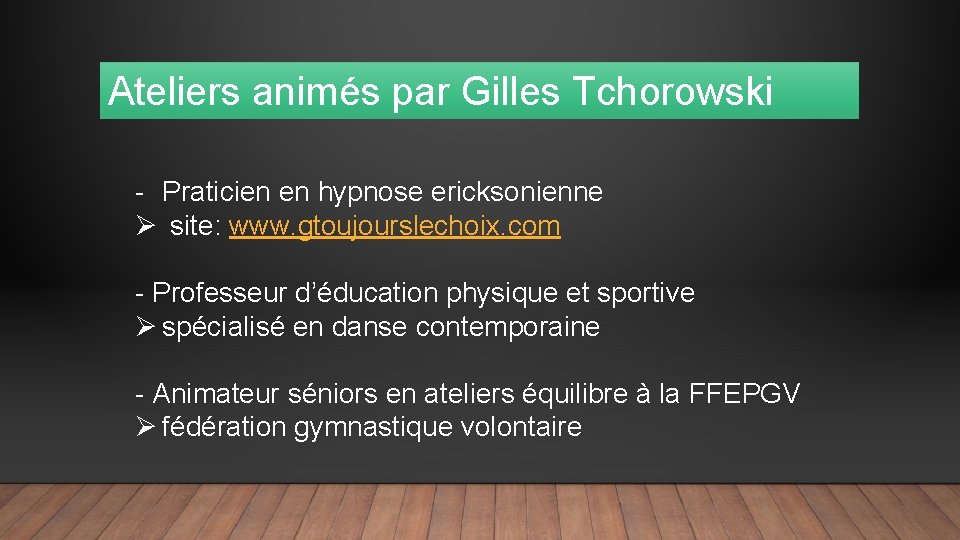 Ateliers animés par Gilles Tchorowski

- Praticien en hypnose ericksonienne
➢ site: www.gtoujourslechoix.com

- Professeur d’éducation physique et sportive
➢ spécialisé en danse contemporaine

- Animateur séniors en ateliers équilibre à la FFEPGV
➢ fédération gymnastique volontaire